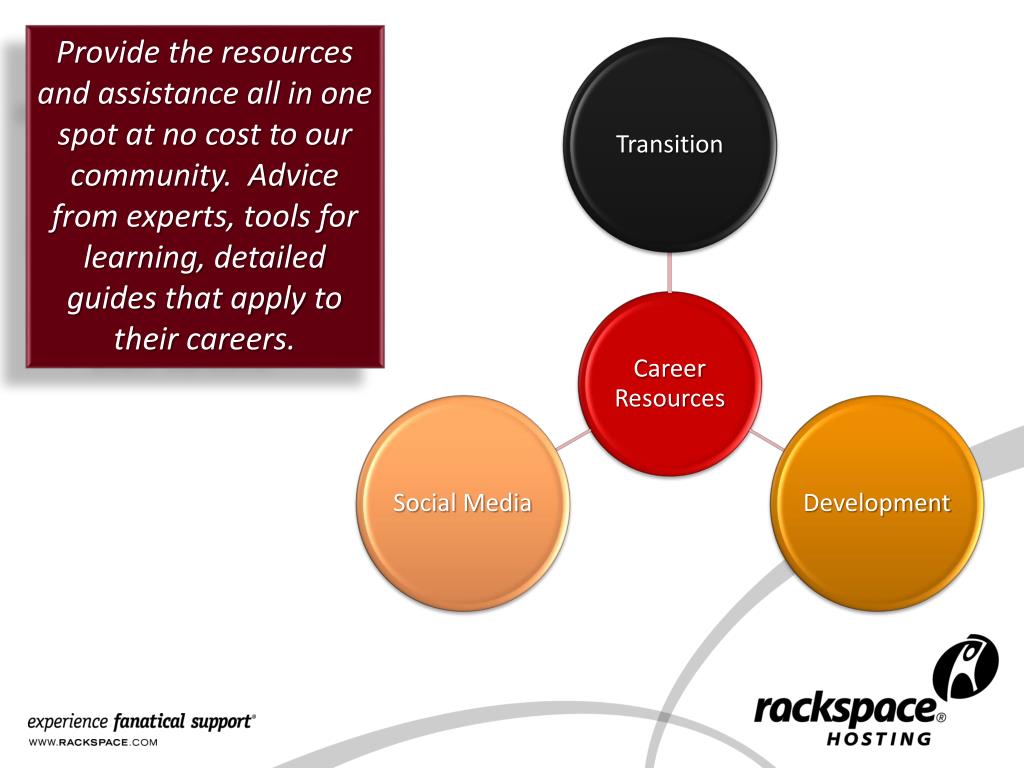 Provide the resources and assistance all in one spot at no cost to our community. Advice from experts, tools for learning, detailed guides that apply to their careers.

Transition

Career Resources

Social Media

Development

experience fanatical support®
WWW.RACKSPACE.COM

rackspace®
HOSTING